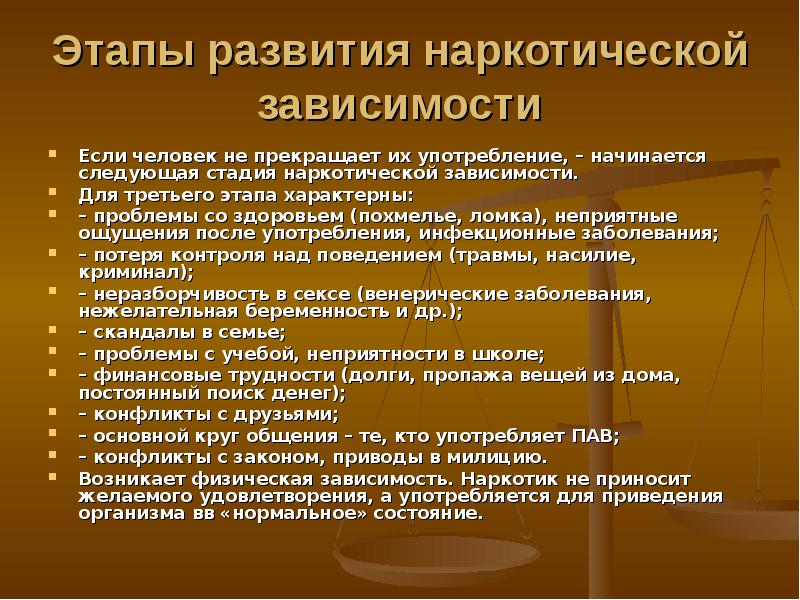 Этапы развития наркотической зависимости

Если человек не прекращает их употребление, – начинается следующая стадия наркотической зависимости.

Для третьего этапа характерны:

– проблемы со здоровьем (похмелье, ломка), неприятные ощущения после употребления, инфекционные заболевания;

– потеря контроля над поведением (травмы, насилие, криминал);

– неразборчивость в сексе (венерические заболевания, нежелательная беременность и др.);

– скандалы в семье;

– проблемы с учебой, неприятности в школе;

– финансовые трудности (долги, пропажа вещей из дома, постоянный поиск денег);

– конфликты с друзьями;

– основной круг общения – те, кто употребляет ПАВ;

– конфликты с законом, приводы в милицию.

Возникает физическая зависимость. Наркотик не приносит желаемого удовлетворения, а употребляется для приведения организма вв «нормальное» состояние.